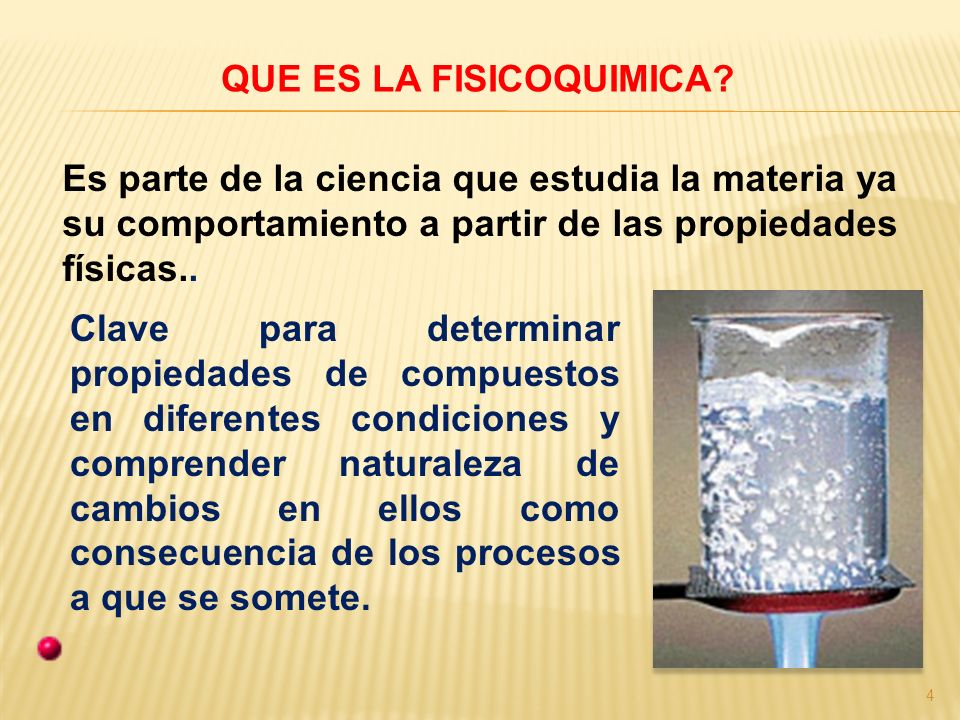 QUE ES LA FISICOQUIMICA?

Es parte de la ciencia que estudia la materia ya su comportamiento a partir de las propiedades físicas..

Clave para determinar propiedades de compuestos en diferentes condiciones y comprender naturaleza de cambios en ellos como consecuencia de los procesos a que se somete.

4